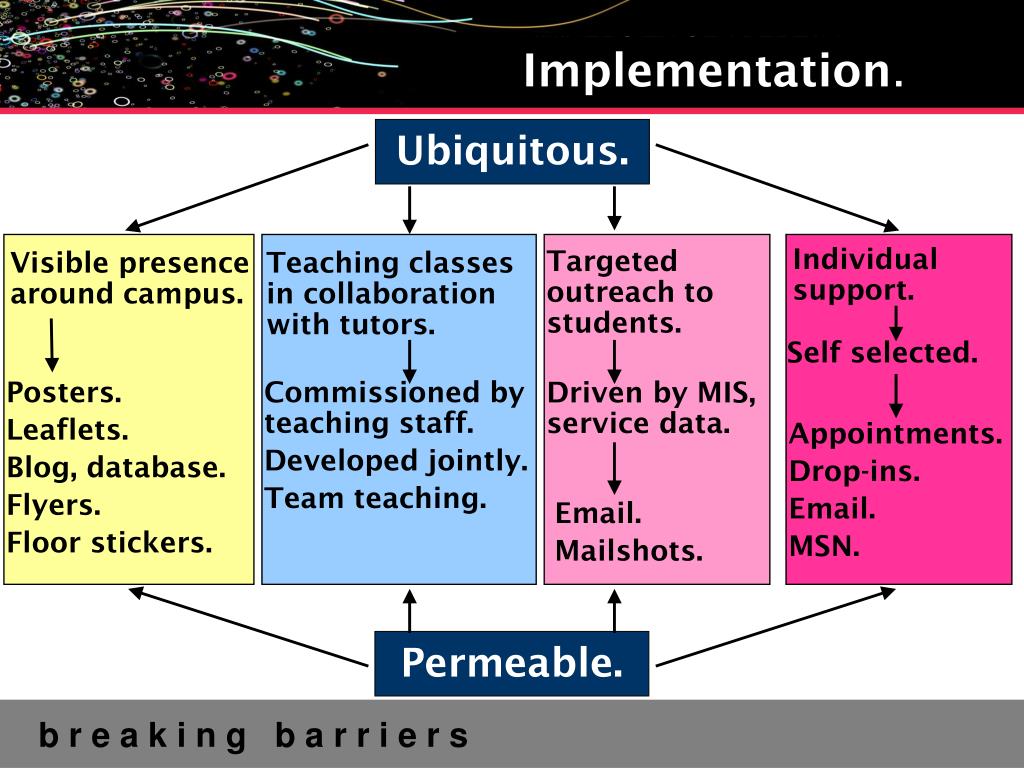 Implementation.

Ubiquitous.

Visible presence around campus.

Posters.
Leaflets.
Blog, database.
Flyers.
Floor stickers.

Teaching classes in collaboration with tutors.

Commissioned by teaching staff.
Developed jointly.
Team teaching.

Targeted outreach to students.

Driven by MIS, service data.

Email.
Mailshots.

Individual support.

Self selected.

Appointments.
Drop-ins.
Email.
MSN.

Permeable.

breaking barriers